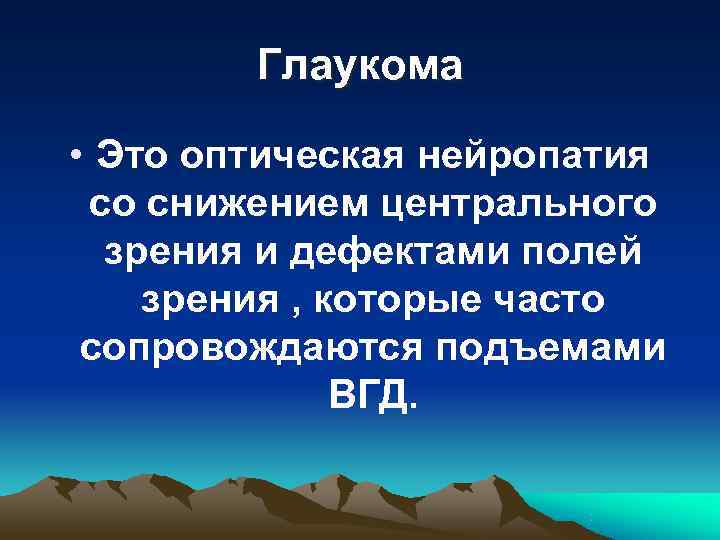 Глаукома

• Это оптическая нейропатия со снижением центрального зрения и дефектами полей зрения , которые часто сопровождаются подъемами ВГД.